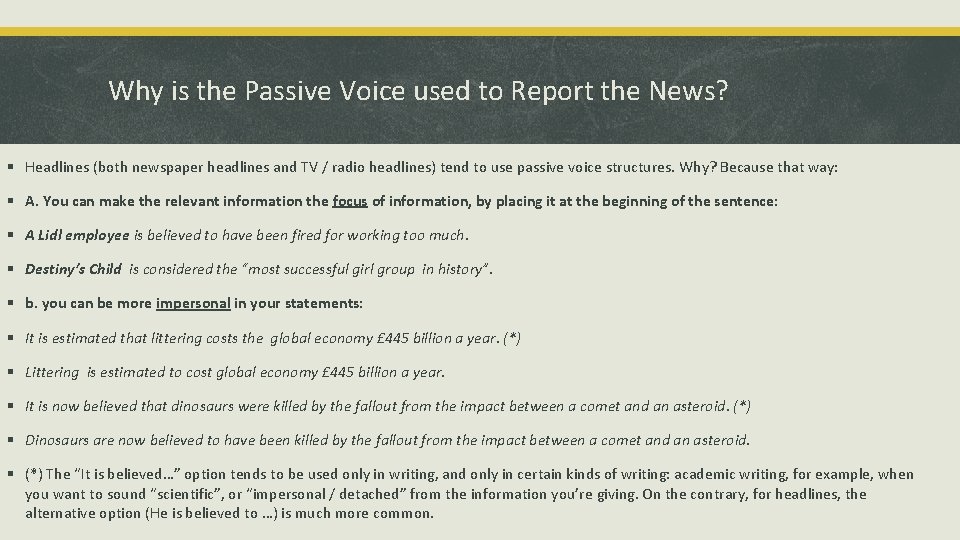 Why is the Passive Voice used to Report the News?

▪ Headlines (both newspaper headlines and TV / radio headlines) tend to use passive voice structures. Why? Because that way:

▪ A. You can make the relevant information the focus of information, by placing it at the beginning of the sentence:

▪ A Lidl employee is believed to have been fired for working too much.

▪ Destiny's Child is considered the "most successful girl group in history".

▪ b. you can be more impersonal in your statements:

▪ It is estimated that littering costs the global economy £445 billion a year. (*)

▪ Littering is estimated to cost global economy £445 billion a year.

▪ It is now believed that dinosaurs were killed by the fallout from the impact between a comet and an asteroid. (*)

▪ Dinosaurs are now believed to have been killed by the fallout from the impact between a comet and an asteroid.

▪ (*) The "It is believed…" option tends to be used only in writing, and only in certain kinds of writing: academic writing, for example, when you want to sound "scientific", or "impersonal / detached" from the information you're giving. On the contrary, for headlines, the alternative option (He is believed to …) is much more common.